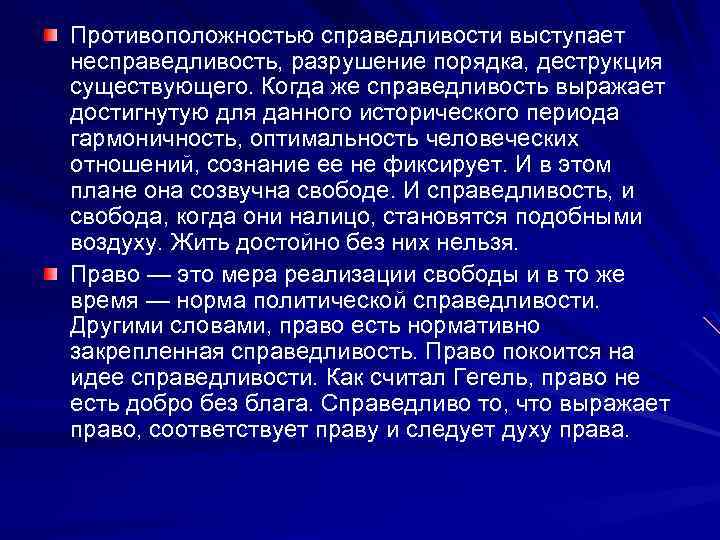 Противоположностью справедливости выступает несправедливость, разрушение порядка, деструкция существующего. Когда же справедливость выражает достигнутую для данного исторического периода гармоничность, оптимальность человеческих отношений, сознание ее не фиксирует. И в этом плане она созвучна свободе. И справедливость, и свобода, когда они налицо, становятся подобными воздуху. Жить достойно без них нельзя.

Право — это мера реализации свободы и в то же время — норма политической справедливости. Другими словами, право есть нормативно закрепленная справедливость. Право покоится на идее справедливости. Как считал Гегель, право не есть добро без блага. Справедливо то, что выражает право, соответствует праву и следует духу права.